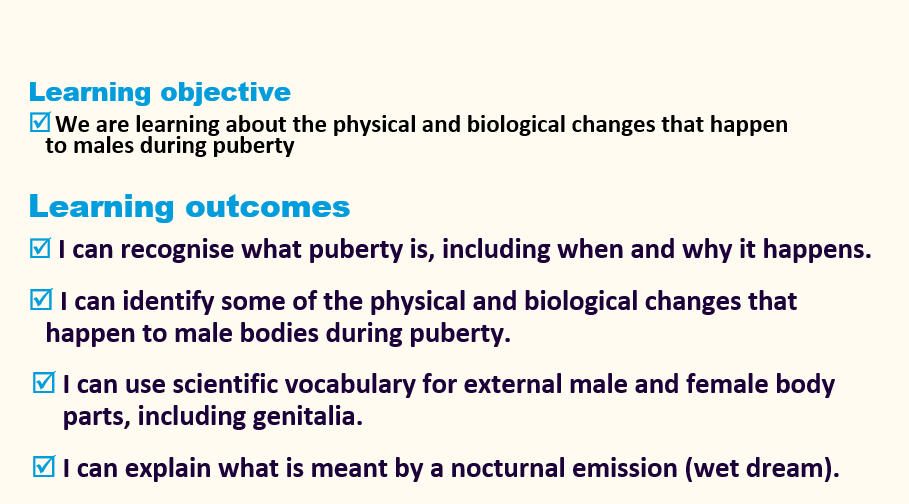 Learning objective

☑ We are learning about the physical and biological changes that happen to males during puberty

Learning outcomes

☑ I can recognise what puberty is, including when and why it happens.

☑ I can identify some of the physical and biological changes that happen to male bodies during puberty.

☑ I can use scientific vocabulary for external male and female body parts, including genitalia.

☑ I can explain what is meant by a nocturnal emission (wet dream).